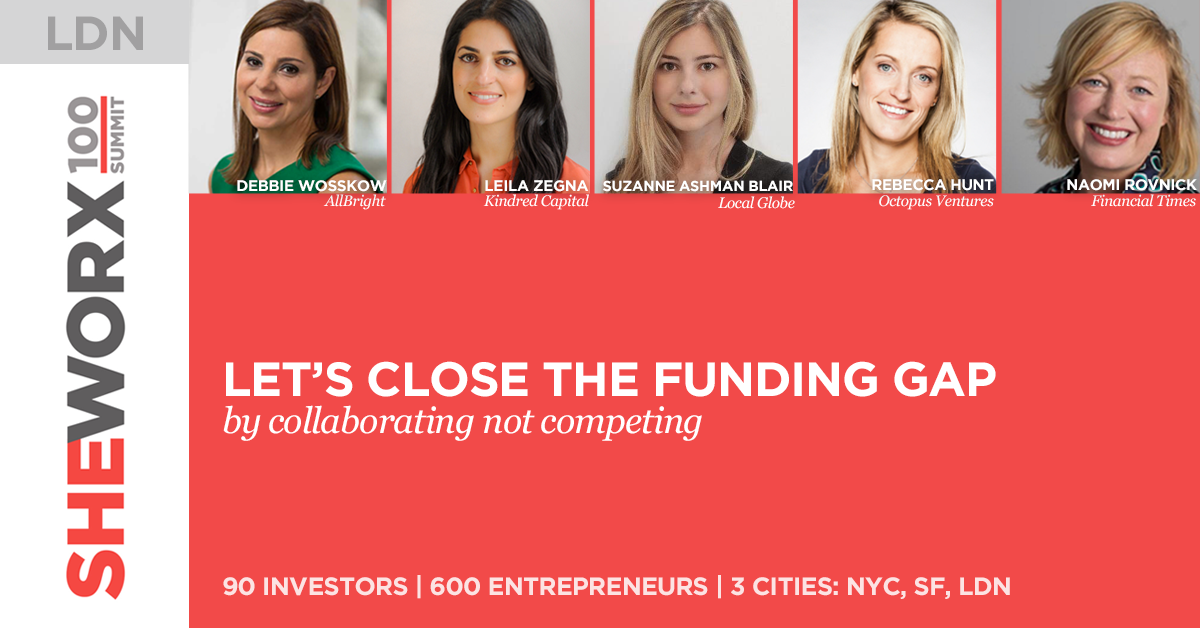 LDN

SHEWORX 100 SUMMIT

DEBBIE WOSSKOW
AllBright

LEILA ZEGNA
Kindred Capital

SUZANNE ASHMAN BLAIR
Local Globe

REBECCA HUNT
Octopus Ventures

NAOMI ROVNICK
Financial Times

LET'S CLOSE THE FUNDING GAP
by collaborating not competing

90 INVESTORS | 600 ENTREPRENEURS | 3 CITIES: NYC, SF, LDN